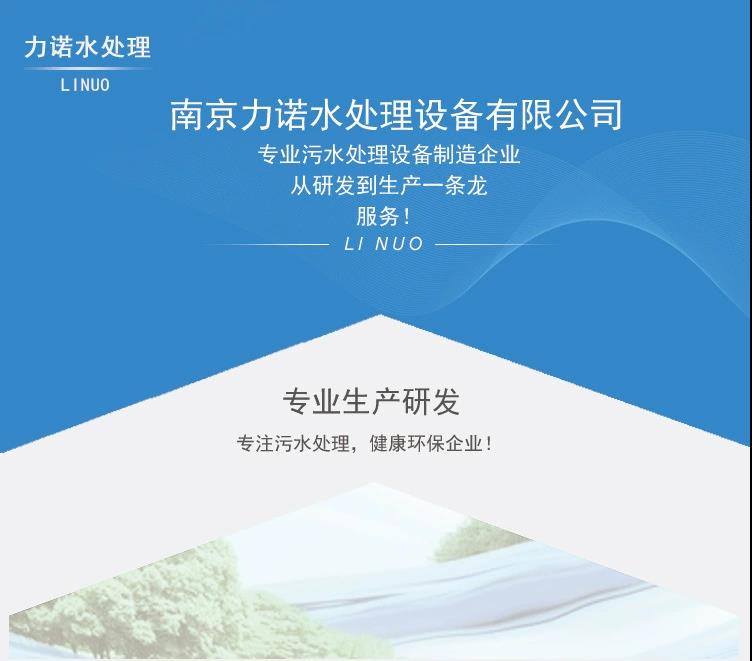 力诺水处理
LINUO

南京力诺水处理设备有限公司
专业污水处理设备制造企业
从研发到生产一条龙
服务！
LI NUO

专业生产研发
专注污水处理，健康环保企业！